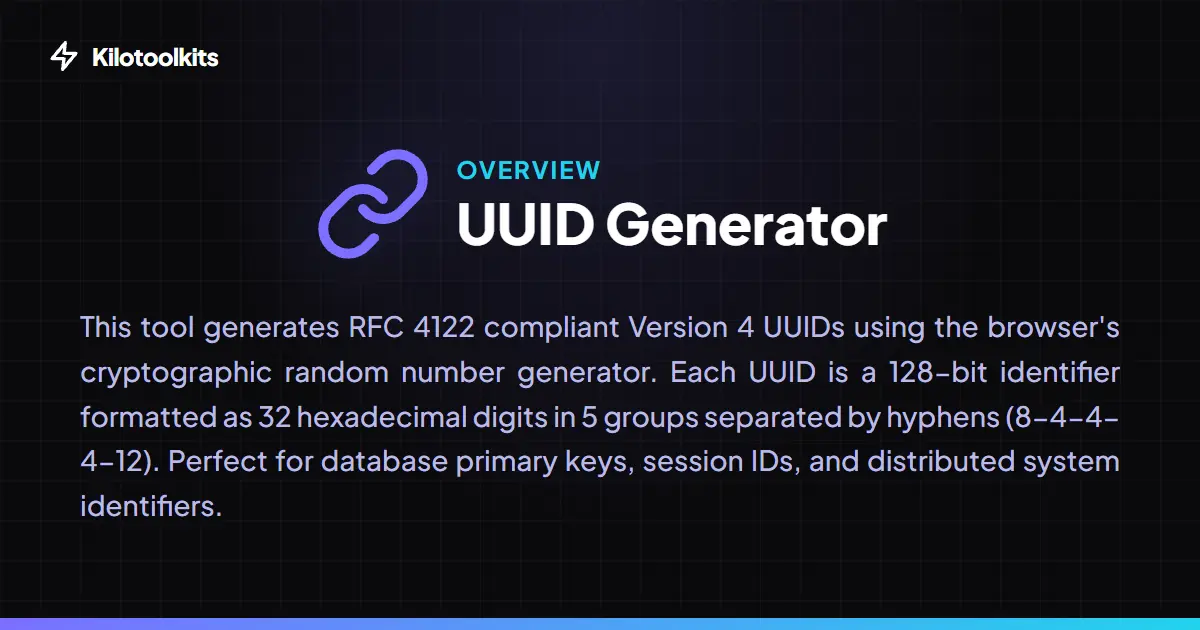 Kilotoolkits

OVERVIEW

UUID Generator

This tool generates RFC 4122 compliant Version 4 UUIDs using the browser's cryptographic random number generator. Each UUID is a 128-bit identifier formatted as 32 hexadecimal digits in 5 groups separated by hyphens (8-4-4-4-12). Perfect for database primary keys, session IDs, and distributed system identifiers.